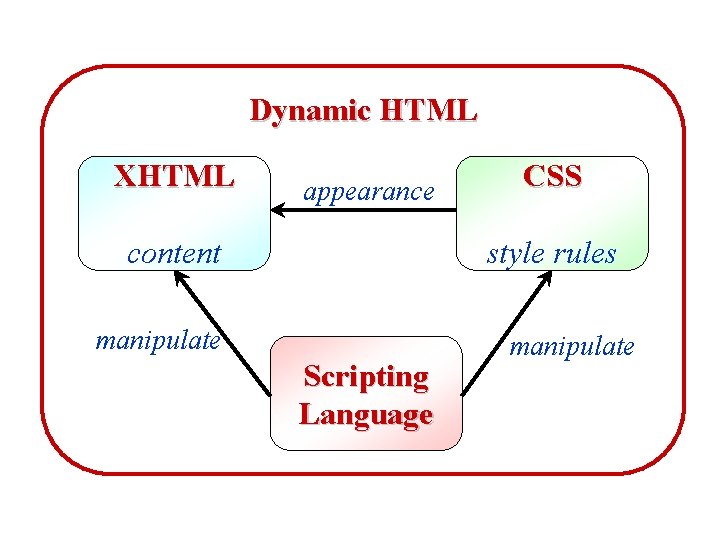 Dynamic HTML

XHTML

content

appearance

CSS

style rules

manipulate

Scripting Language

manipulate